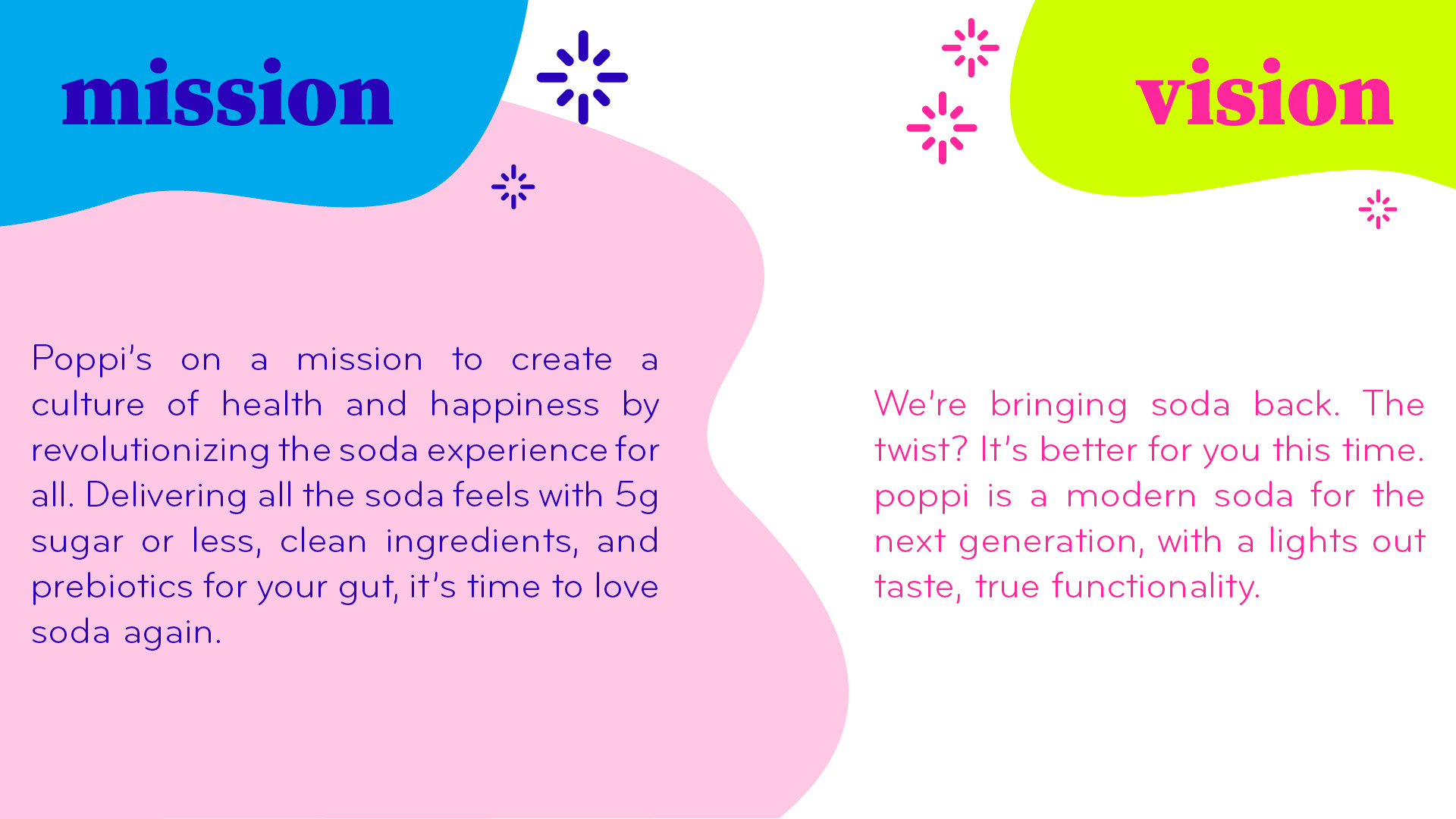 mission

Poppi's on a mission to create a culture of health and happiness by revolutionizing the soda experience for all. Delivering all the soda feels with 5g sugar or less, clean ingredients, and prebiotics for your gut, it's time to love soda again.

vision

We're bringing soda back. The twist? It's better for you this time. poppi is a modern soda for the next generation, with a lights out taste, true functionality.